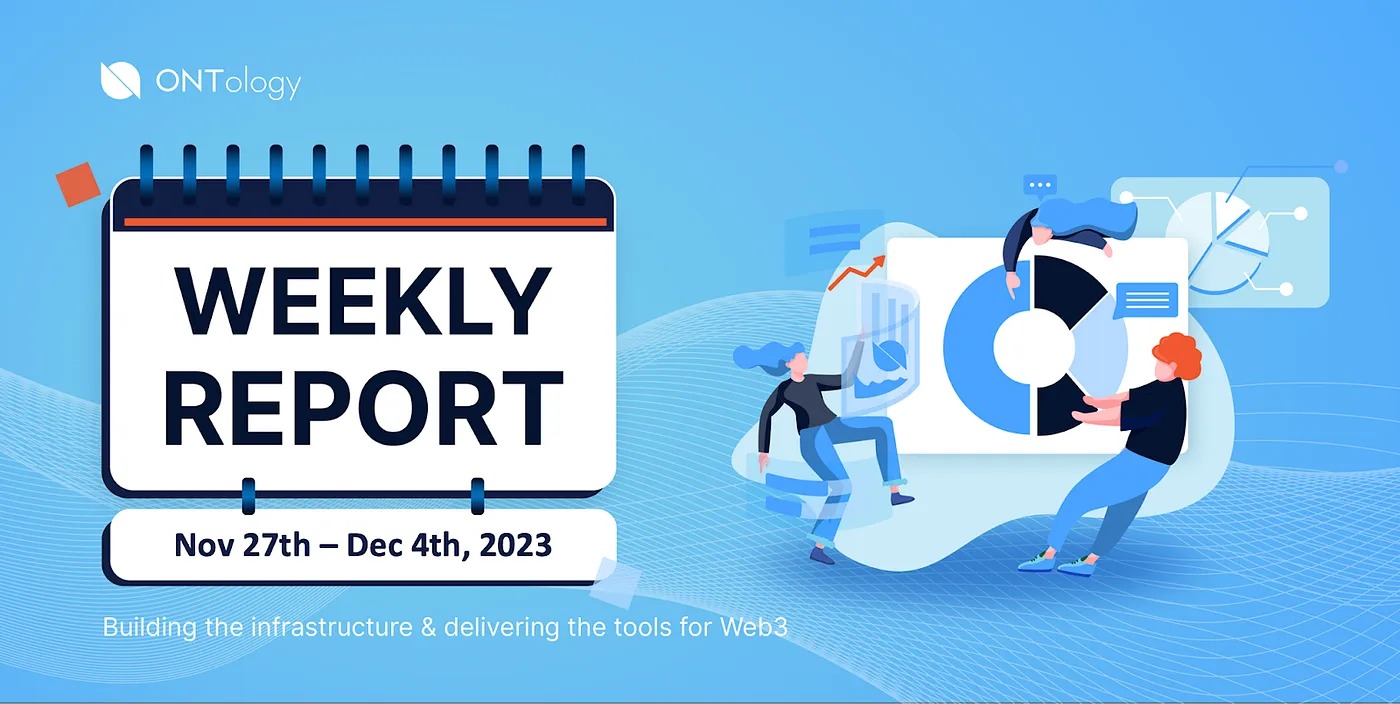 ONTology

WEEKLY REPORT

Nov 27th – Dec 4th, 2023

Building the infrastructure & delivering the tools for Web3